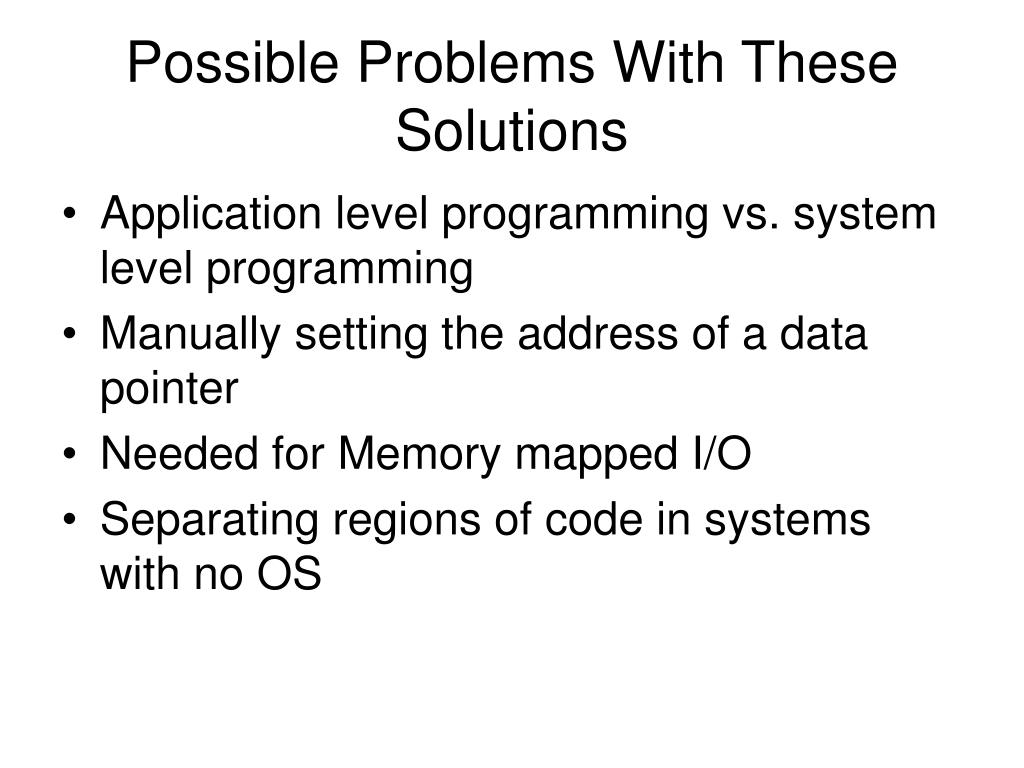 Possible Problems With These Solutions

• Application level programming vs. system level programming
• Manually setting the address of a data pointer
• Needed for Memory mapped I/O
• Separating regions of code in systems with no OS